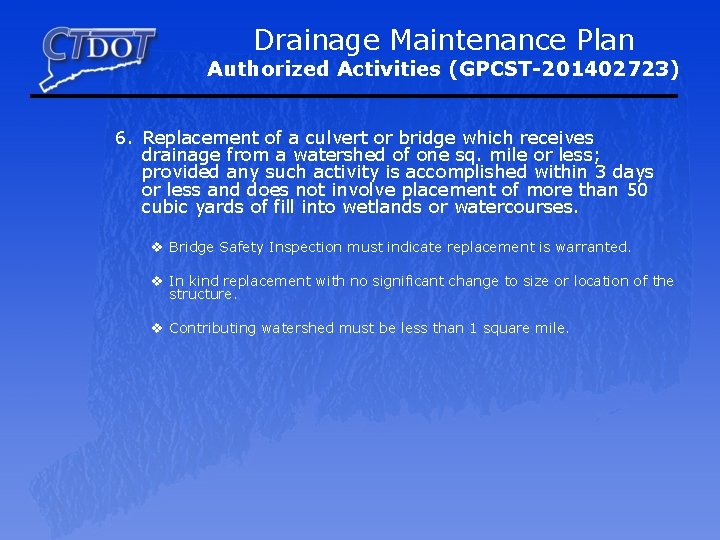 CTDOT

Drainage Maintenance Plan
Authorized Activities (GPCST-201402723)

6. Replacement of a culvert or bridge which receives drainage from a watershed of one sq. mile or less; provided any such activity is accomplished within 3 days or less and does not involve placement of more than 50 cubic yards of fill into wetlands or watercourses.

❖ Bridge Safety Inspection must indicate replacement is warranted.

❖ In kind replacement with no significant change to size or location of the structure.

❖ Contributing watershed must be less than 1 square mile.